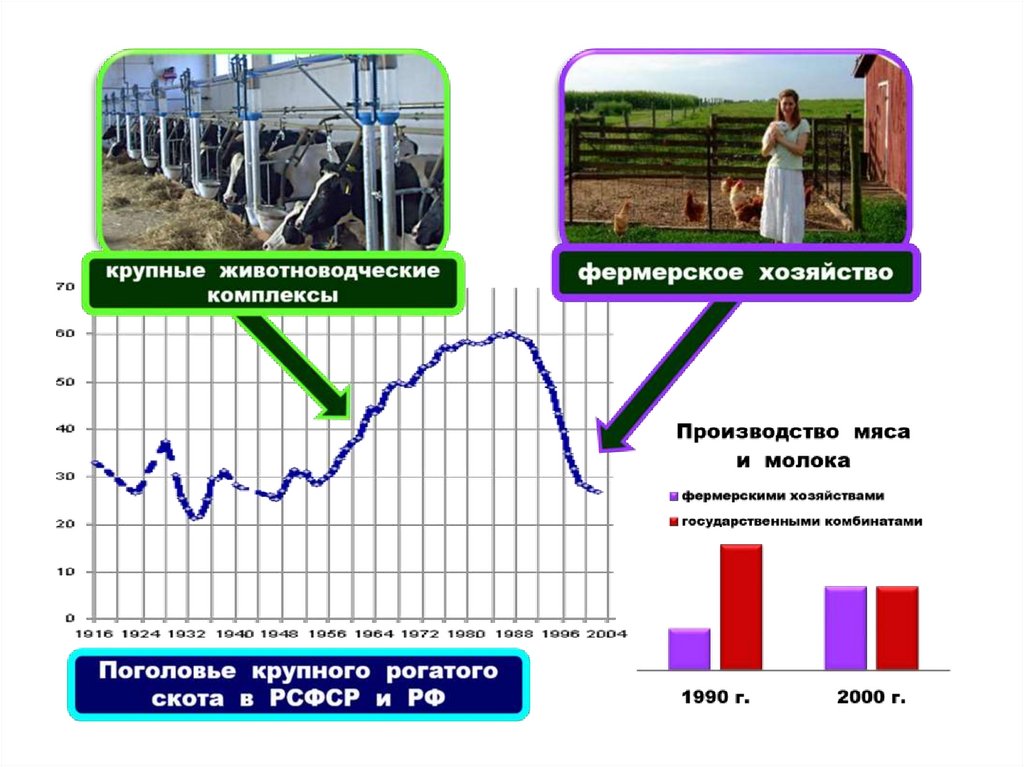 крупные животноводческие комплексы

фермерское хозяйство

70
60
50
40
30
20
10
0

1916 1924 1932 1940 1948 1956 1964 1972 1980 1988 1996 2004

Поголовье крупного рогатого скота в РСФСР и РФ

Производство мяса и молока

фермерскими хозяйствами

государственными комбинатами

1990 г.

2000 г.